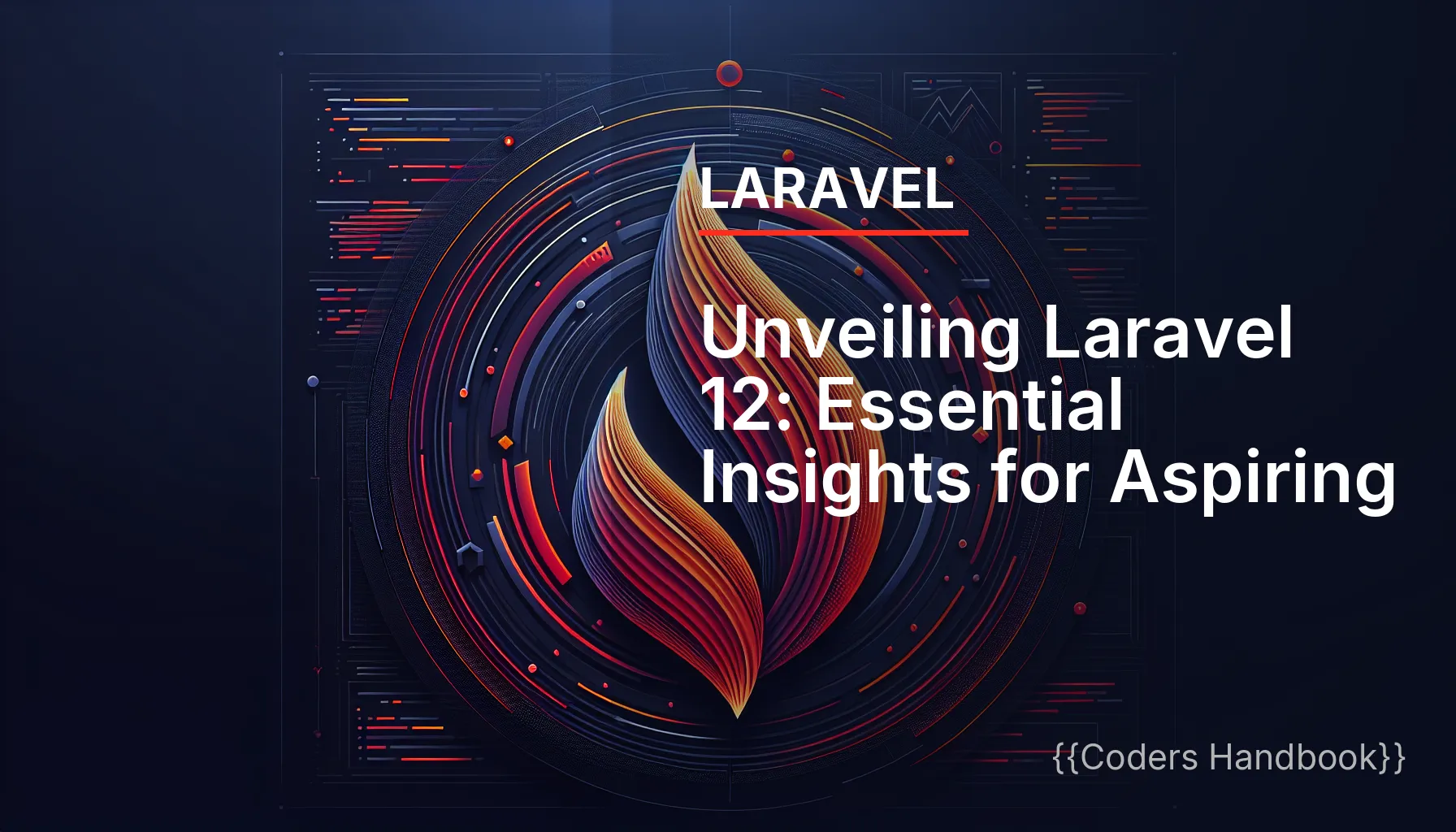 LARAVEL

Unveiling Laravel 12: Essential Insights for Aspiring

{{Coders Handbook}}